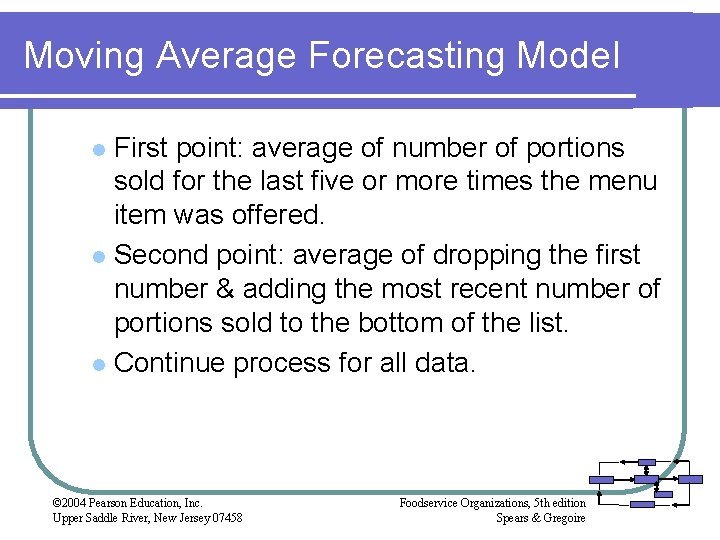 Moving Average Forecasting Model

First point: average of number of portions sold for the last five or more times the menu item was offered.

Second point: average of dropping the first number & adding the most recent number of portions sold to the bottom of the list.

Continue process for all data.

©2004 Pearson Education, Inc.
Upper Saddle River, New Jersey 07458

Foodservice Organizations, 5th edition
Spears & Gregoire